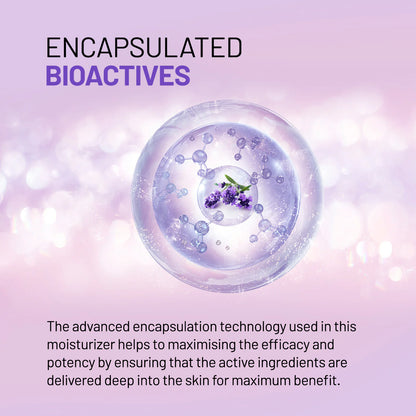 ENCAPSULATED
BIOACTIVES

The advanced encapsulation technology used in this moisturizer helps to maximising the efficacy and potency by ensuring that the active ingredients are delivered deep into the skin for maximum benefit.